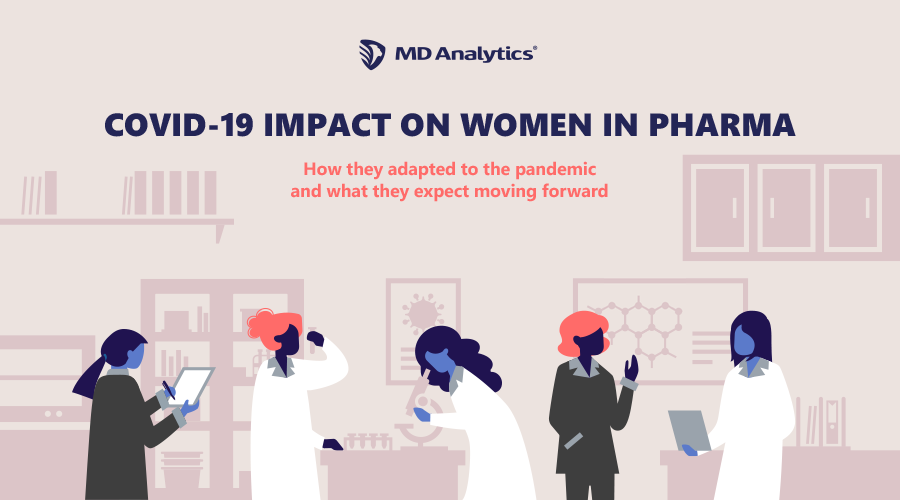 MD Analytics®

COVID-19 IMPACT ON WOMEN IN PHARMA

How they adapted to the pandemic and what they expect moving forward